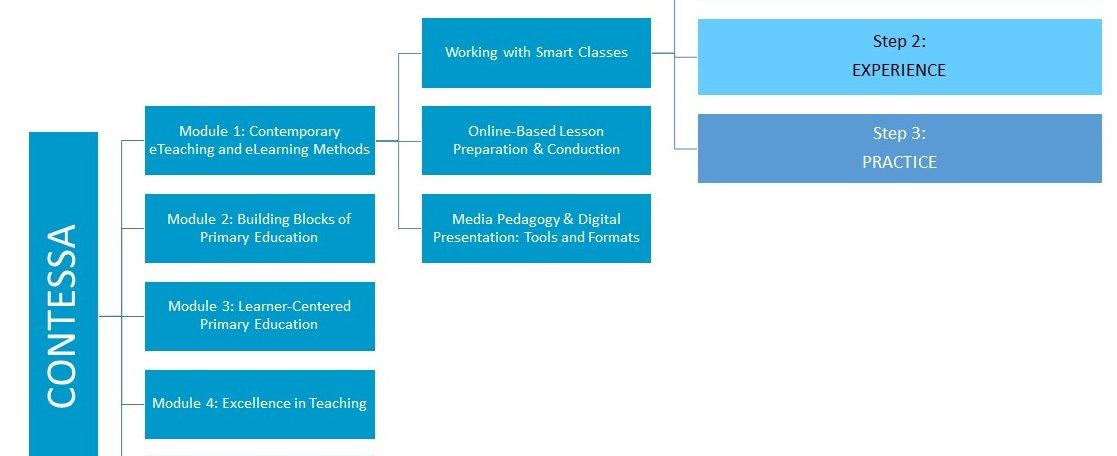 CONTESSA

Module 1: Contemporary eTeaching and eLearning Methods

Module 2: Building Blocks of Primary Education

Module 3: Learner-Centered Primary Education

Module 4: Excellence in Teaching

Working with Smart Classes

Online-Based Lesson Preparation & Conduction

Media Pedagogy & Digital Presentation: Tools and Formats

Step 2:
EXPERIENCE

Step 3:
PRACTICE